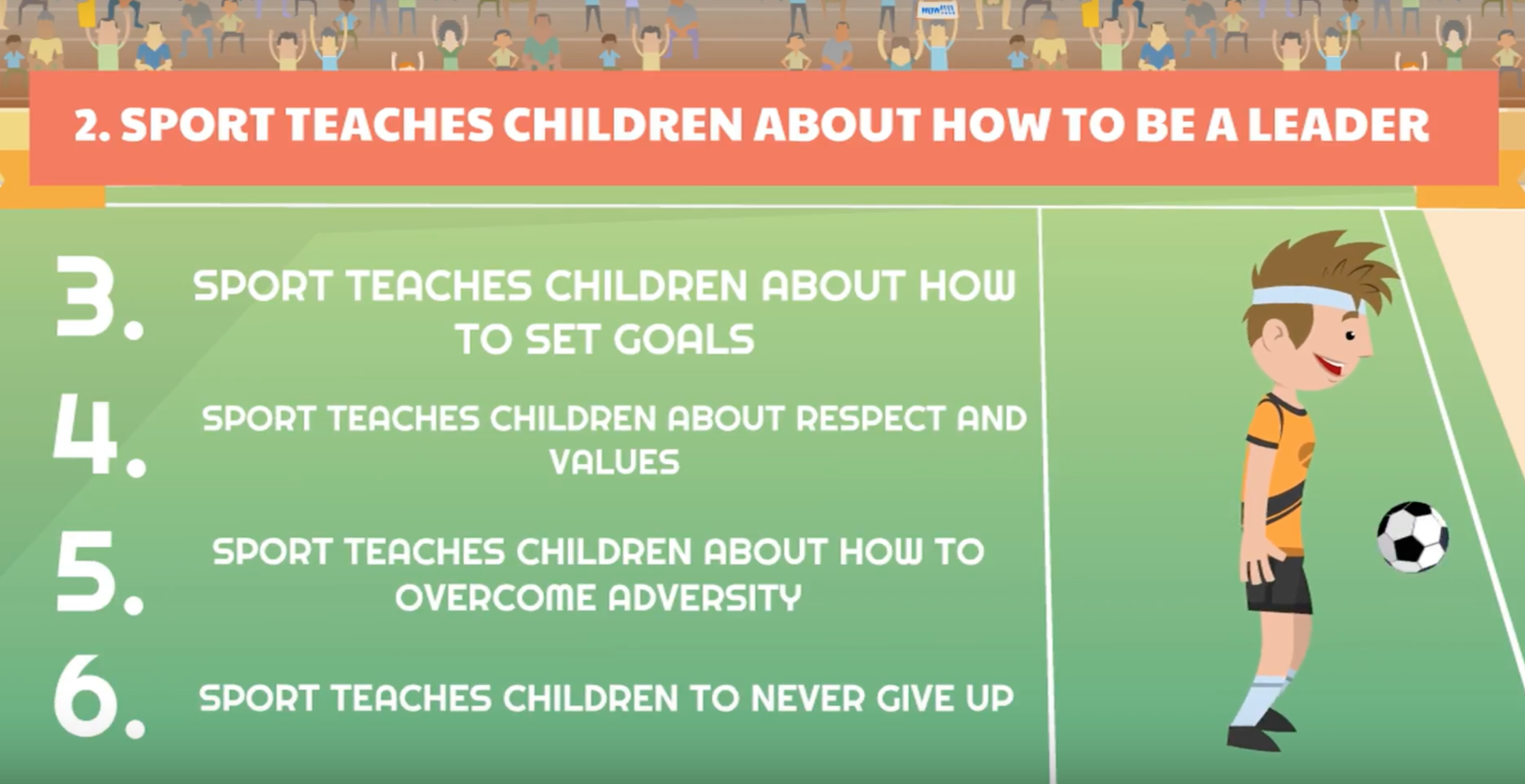 2. SPORT TEACHES CHILDREN ABOUT HOW TO BE A LEADER

3. SPORT TEACHES CHILDREN ABOUT HOW TO SET GOALS

4. SPORT TEACHES CHILDREN ABOUT RESPECT AND VALUES

5. SPORT TEACHES CHILDREN ABOUT HOW TO OVERCOME ADVERSITY

6. SPORT TEACHES CHILDREN TO NEVER GIVE UP